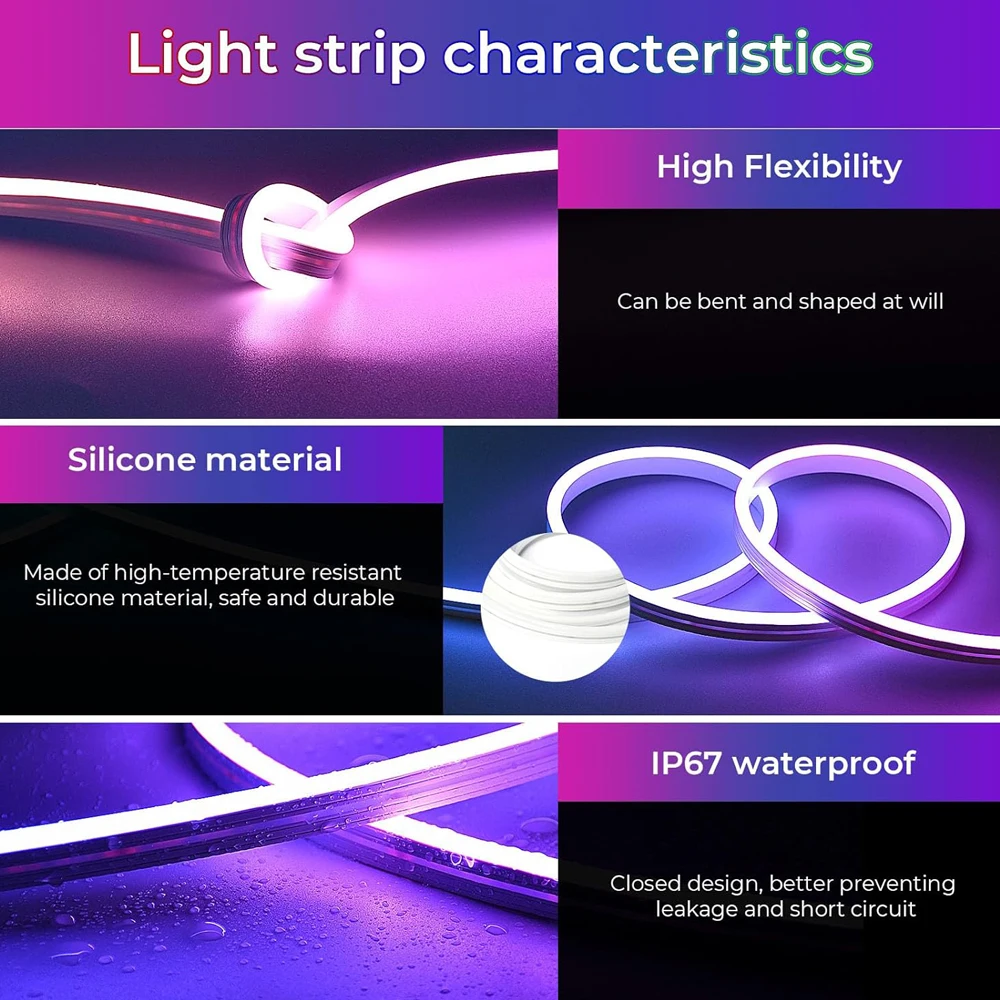 Light strip characteristics

High Flexibility

Can be bent and shaped at will

Silicone material

Made of high-temperature resistant silicone material, safe and durable

IP67 waterproof

Closed design, better preventing leakage and short circuit